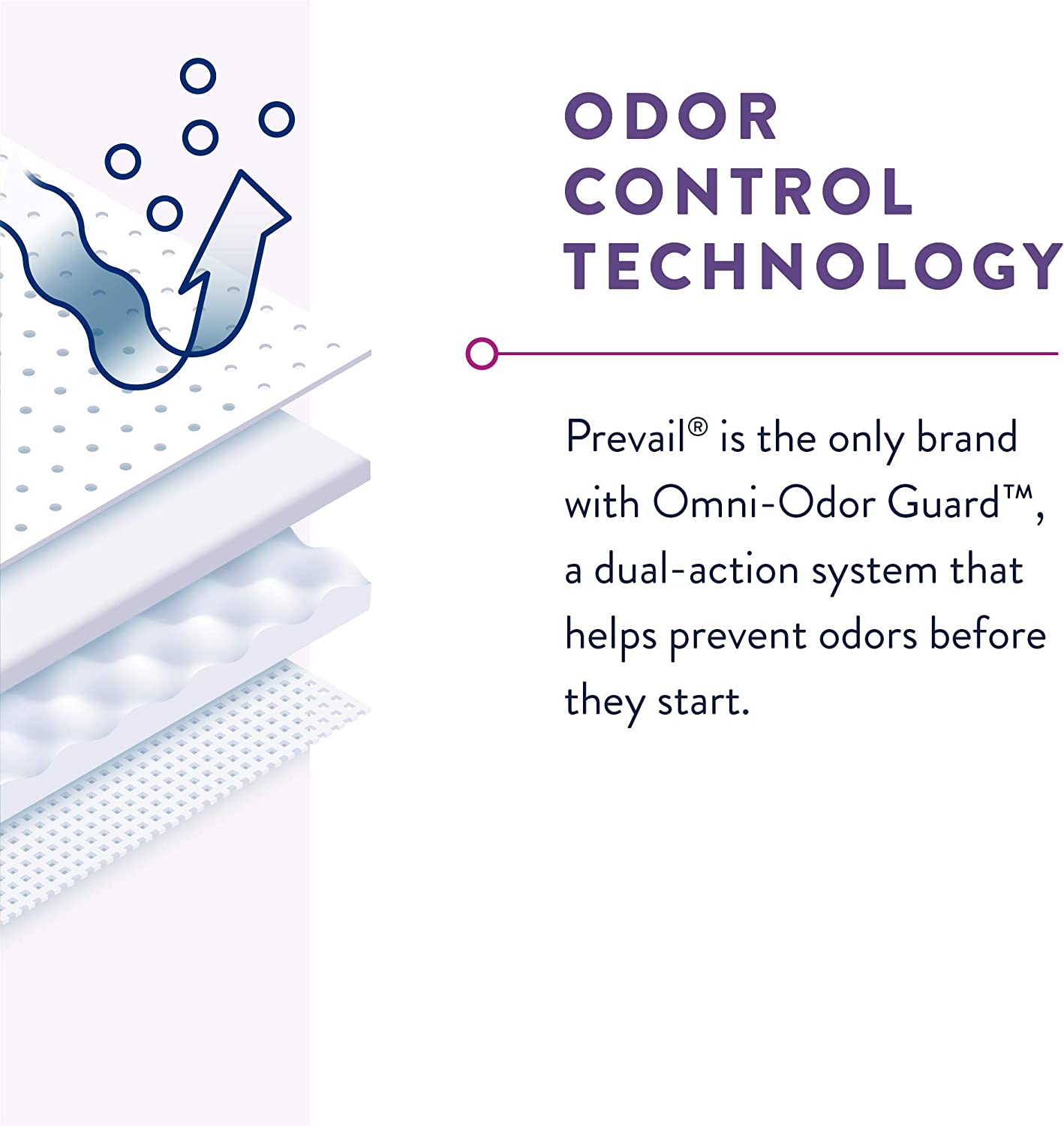 ODOR CONTROL TECHNOLOGY

Prevail® is the only brand with Omni-Odor Guard™, a dual-action system that helps prevent odors before they start.